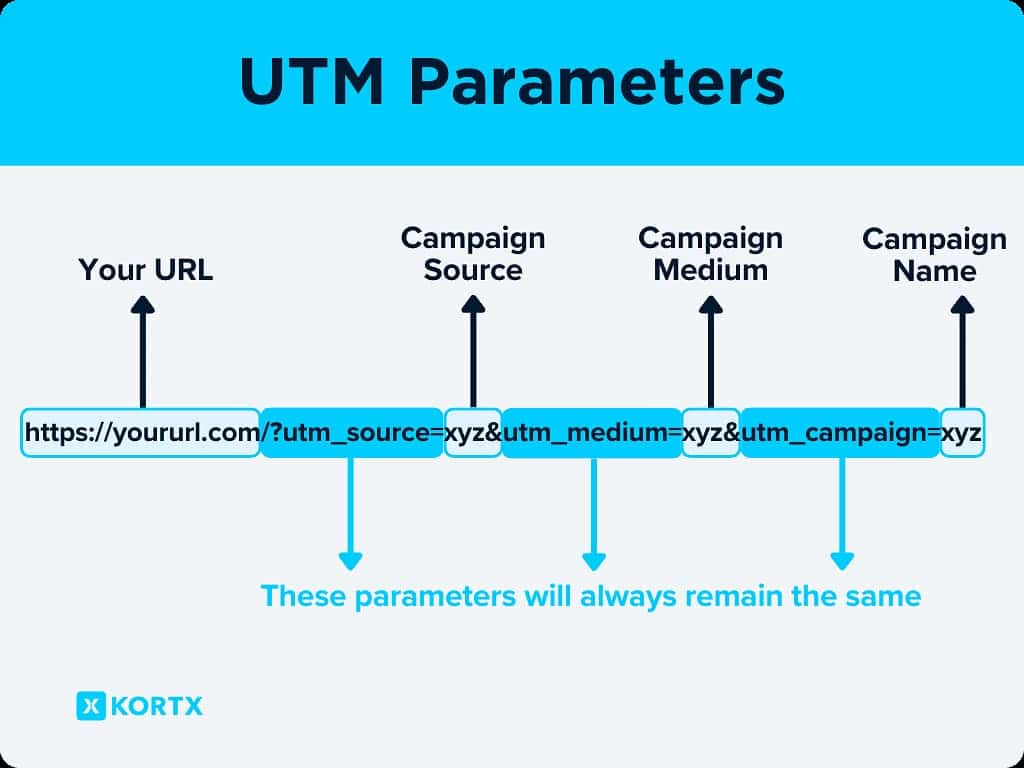 UTM Parameters

Your URL

Campaign Source

Campaign Medium

Campaign Name

https://yoururl.com/?utm_source=xyz&utm_medium=xyz&utm_campaign=xyz

These parameters will always remain the same

KORTX